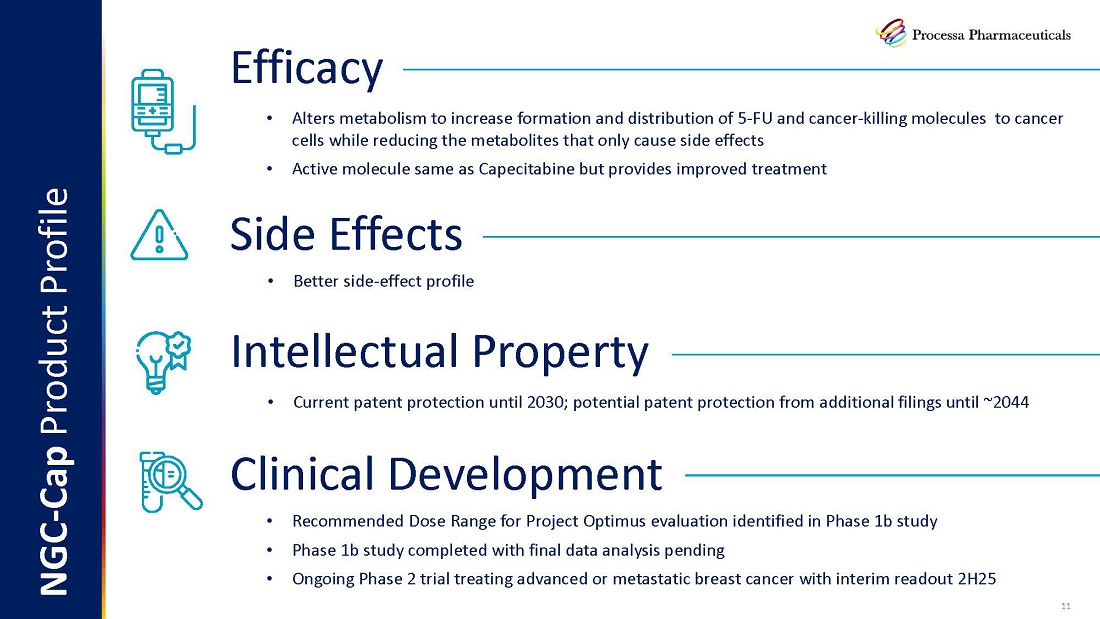 NGC-Cap Product Profile

Processa Pharmaceuticals

Efficacy

• Alters metabolism to increase formation and distribution of 5-FU and cancer-killing molecules to cancer cells while reducing the metabolites that only cause side effects
• Active molecule same as Capecitabine but provides improved treatment

Side Effects

• Better side-effect profile

Intellectual Property

• Current patent protection until 2030; potential patent protection from additional filings until ~2044

Clinical Development

• Recommended Dose Range for Project Optimus evaluation identified in Phase 1b study
• Phase 1b study completed with final data analysis pending
• Ongoing Phase 2 trial treating advanced or metastatic breast cancer with interim readout 2H25

11